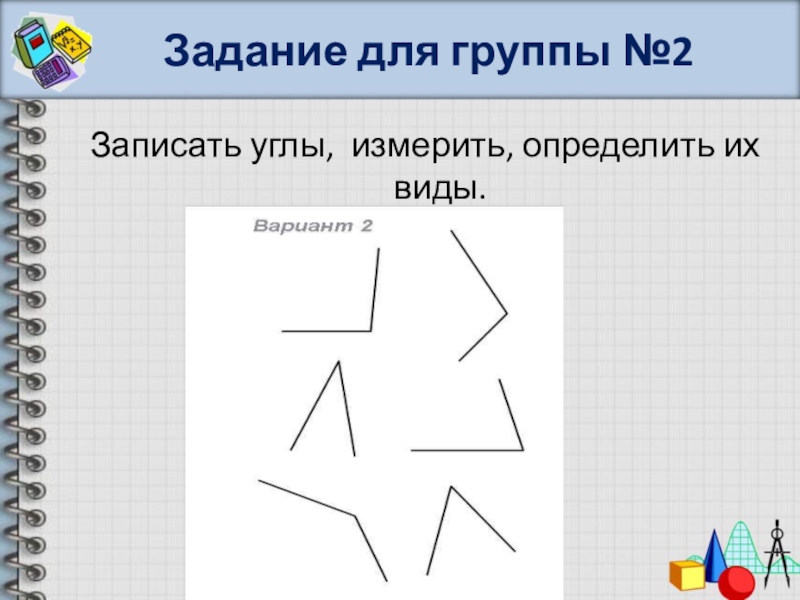 Задание для группы №2

Записать углы, измерить, определить их виды.

Вариант 2